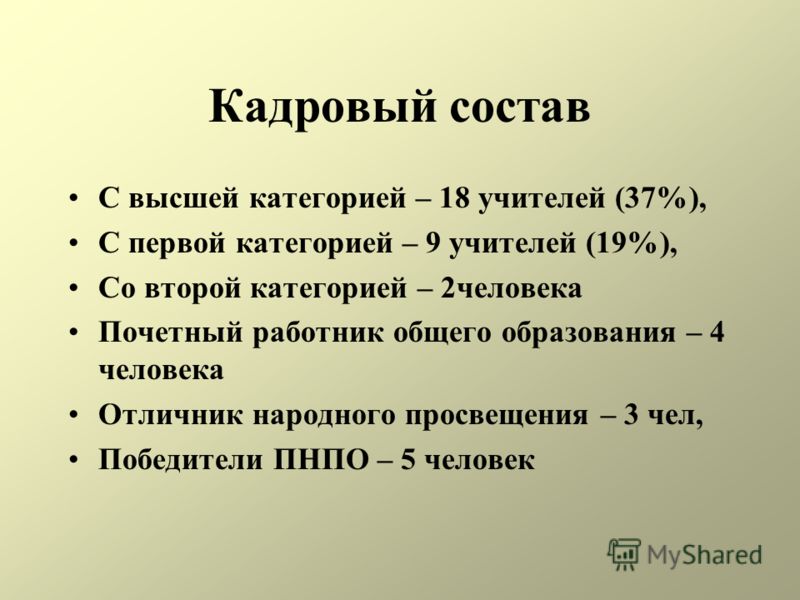 Кадровый состав

• С высшей категорией – 18 учителей (37%),
• С первой категорией – 9 учителей (19%),
• Со второй категорией – 2человека
• Почетный работник общего образования – 4 человека
• Отличник народного просвещения – 3 чел,
• Победители ПНПО – 5 человек

MyShared